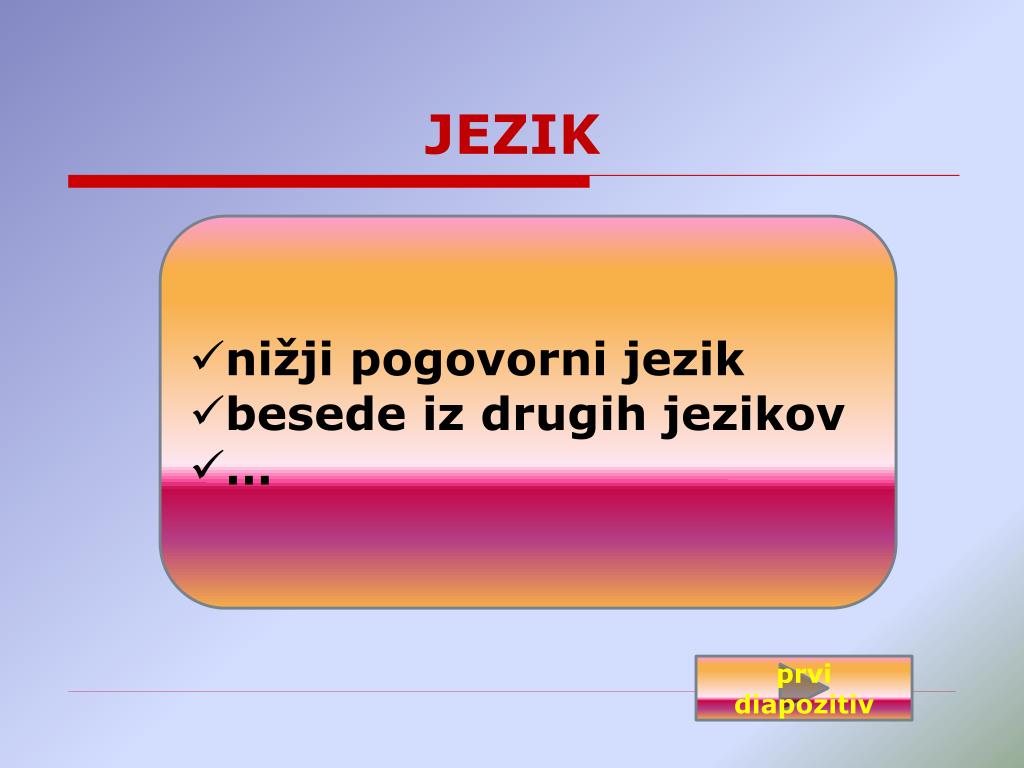 JEZIK

✓nižji pogovorni jezik
✓besede iz drugih jezikov
✓…

prvi diapozitiv